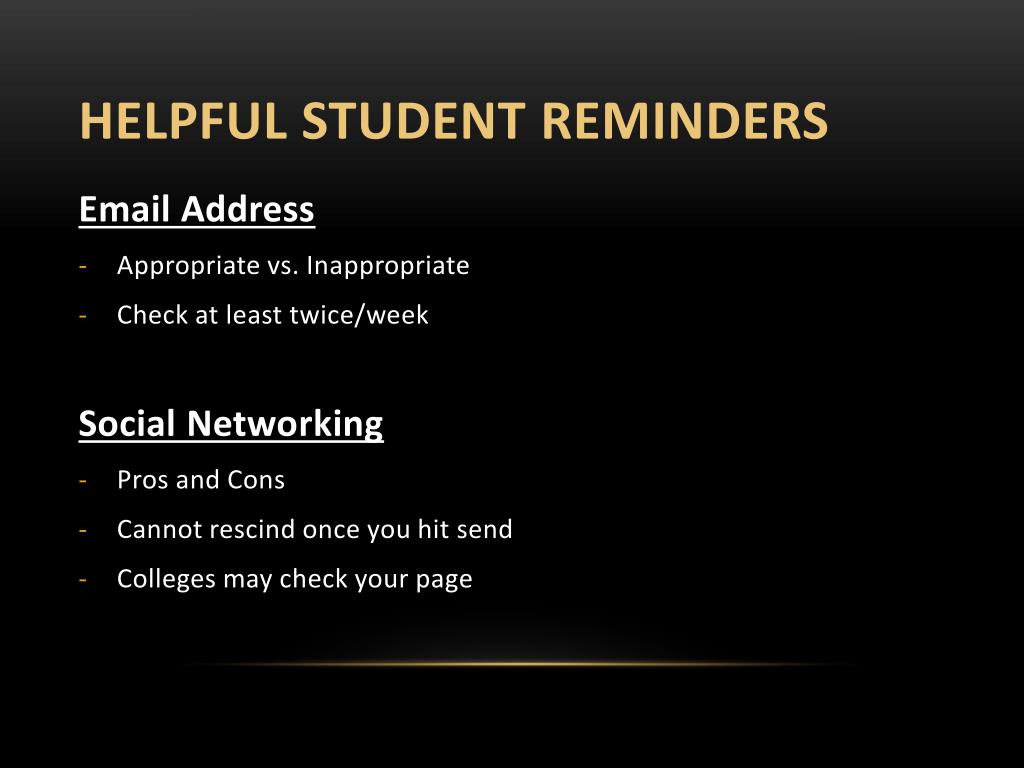 HELPFUL STUDENT REMINDERS

Email Address

- Appropriate vs. Inappropriate
- Check at least twice/week

Social Networking

- Pros and Cons
- Cannot rescind once you hit send
- Colleges may check your page